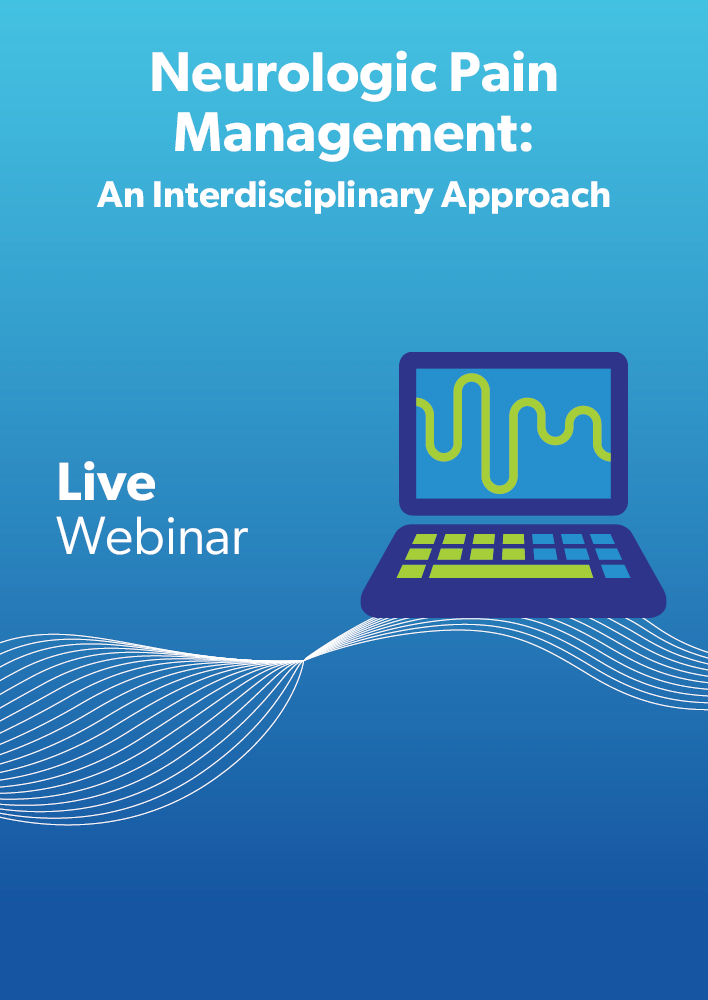 Neurologic Pain Management:

An Interdisciplinary Approach

Live
Webinar